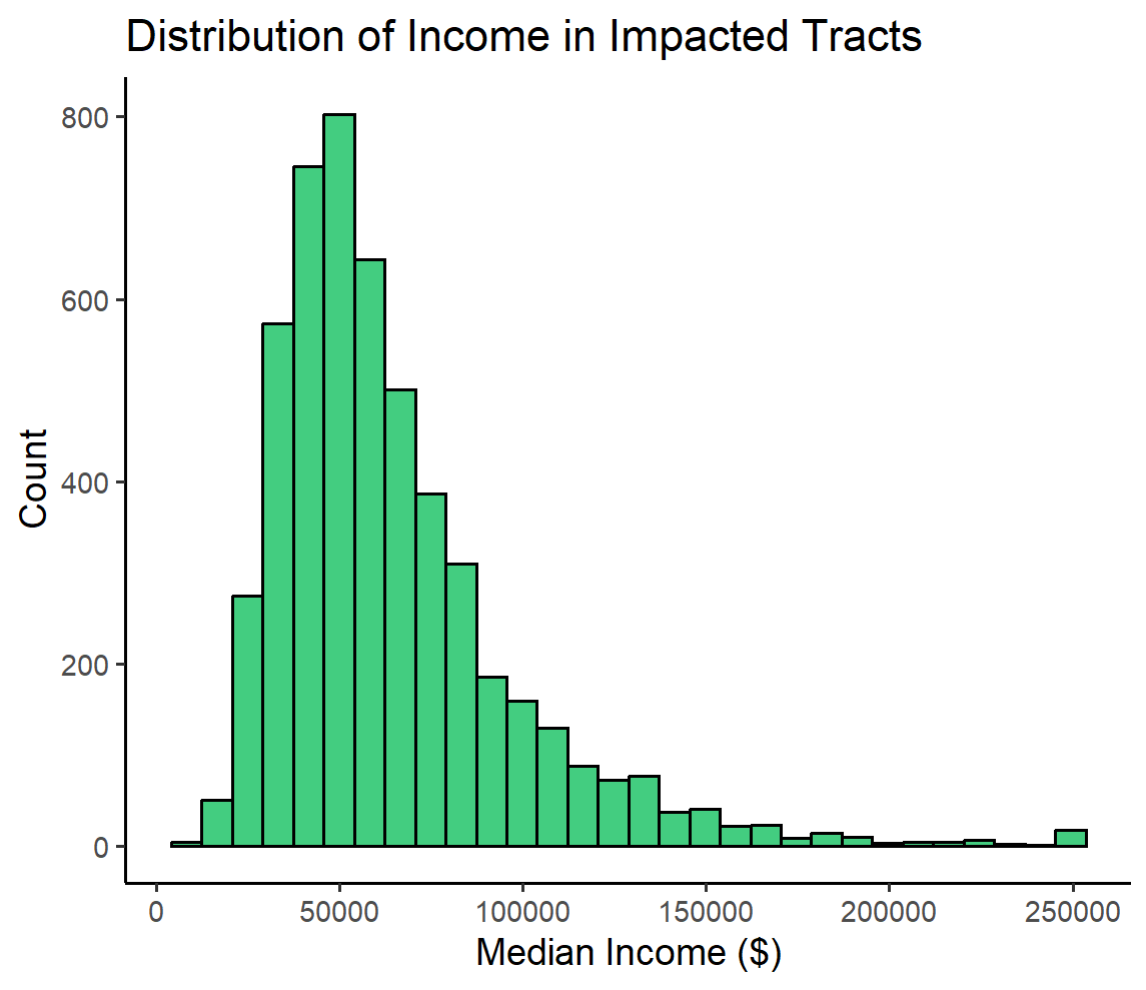 Distribution of Income in Impacted Tracts

Count

800
600
400
200
0

0
50000
100000
150000
200000
250000

Median Income ($)